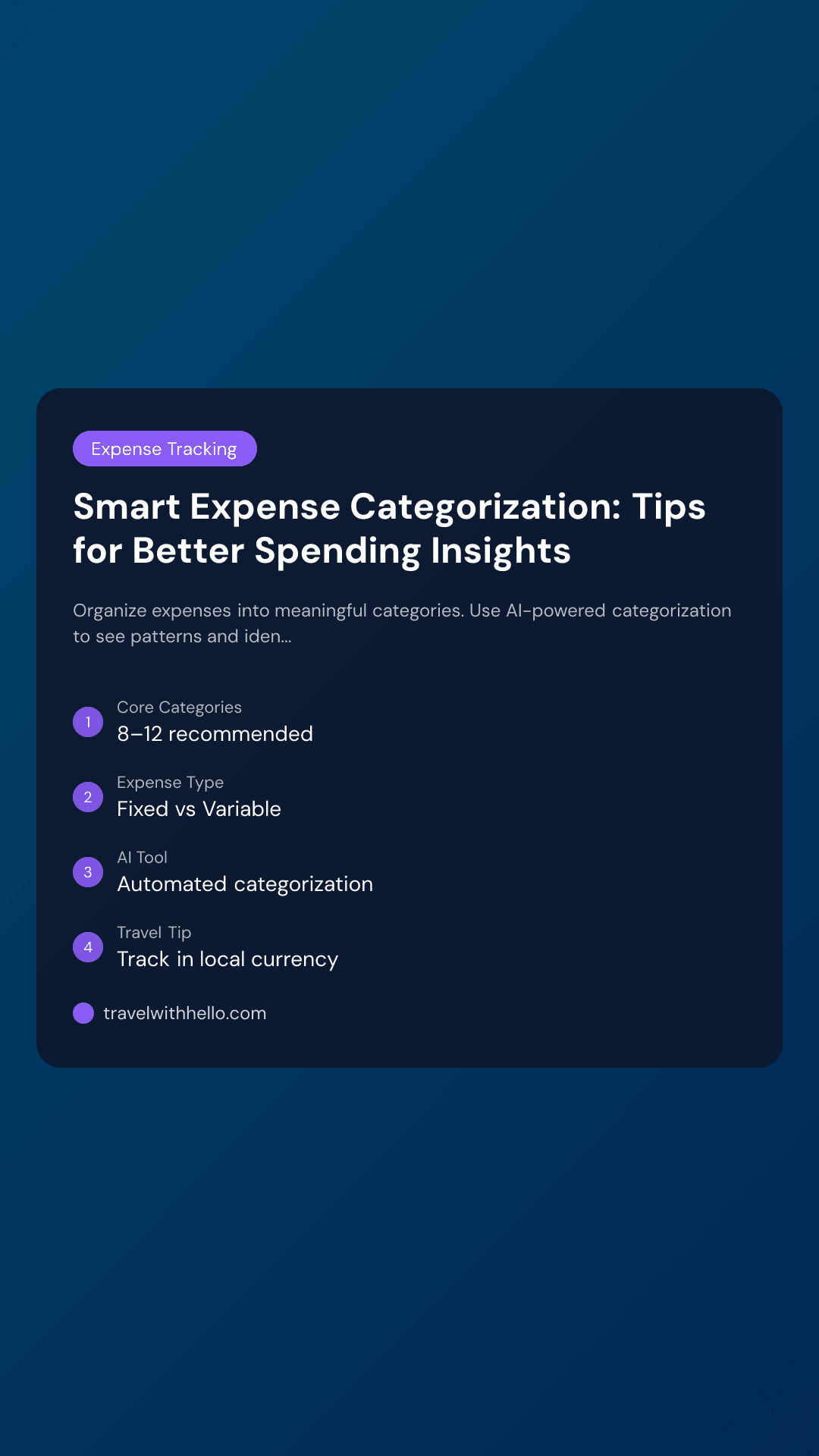 Expense Tracking

Smart Expense Categorization: Tips for Better Spending Insights

Organize expenses into meaningful categories. Use AI-powered categorization to see patterns and iden...

1 Core Categories
8–12 recommended

2 Expense Type
Fixed vs Variable

3 AI Tool
Automated categorization

4 Travel Tip
Track in local currency

travelwithhello.com